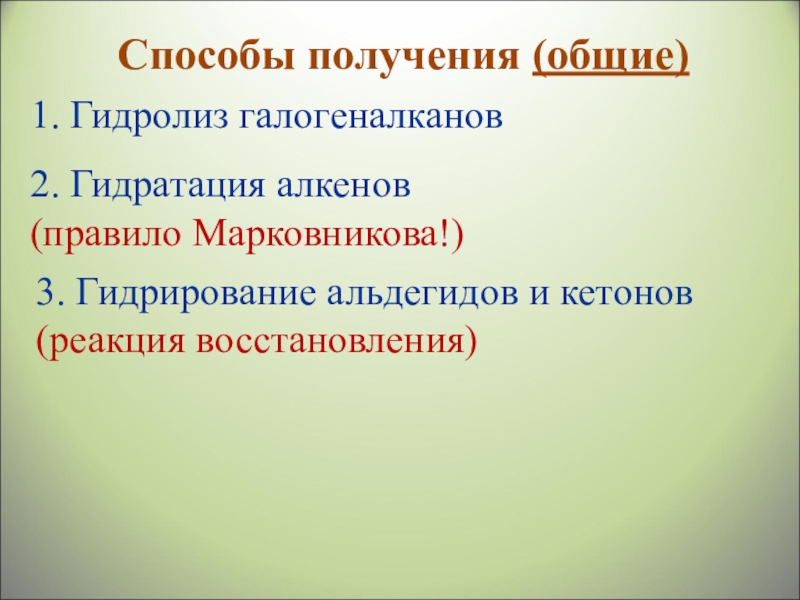 Способы получения (общие)

1. Гидролиз галогеналканов

2. Гидратация алкенов
(правило Марковникова!)

3. Гидрирование альдегидов и кетонов
(реакция восстановления)